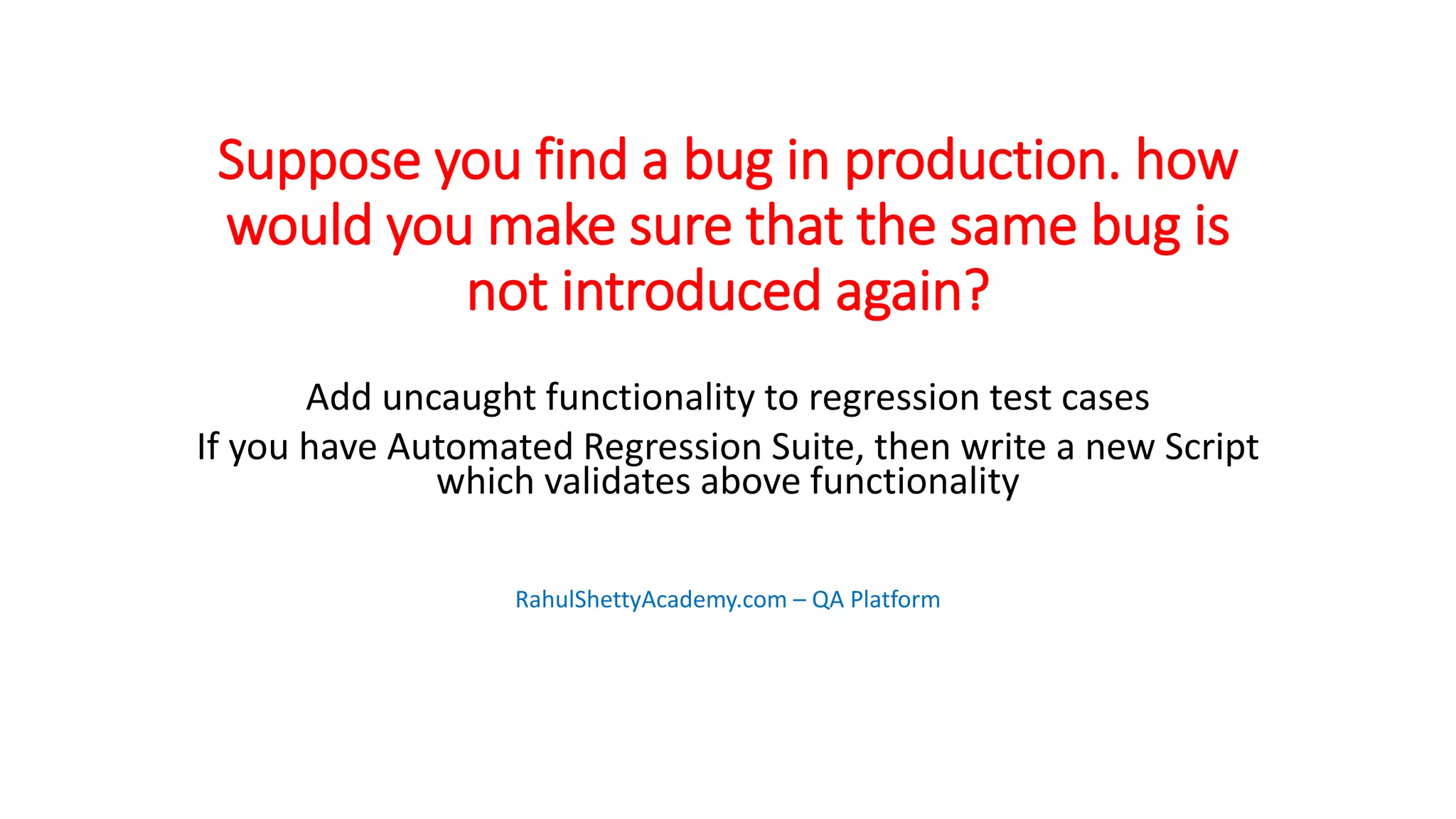 Suppose you find a bug in production. how would you make sure that the same bug is not introduced again?

Add uncaught functionality to regression test cases
If you have Automated Regression Suite, then write a new Script which validates above functionality

RahulShettyAcademy.com – QA Platform